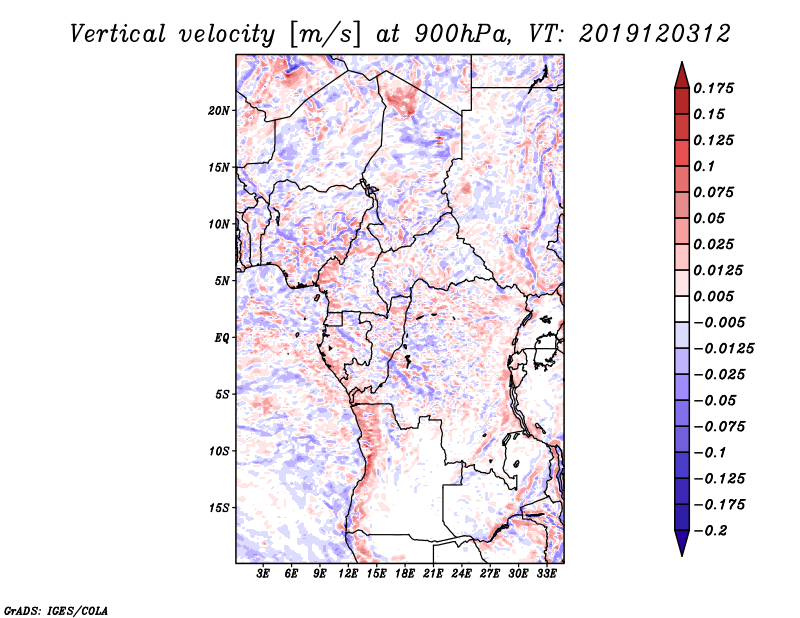 Vertical velocity [m/s] at 900hPa, VT: 2019120312

20N
15N
10N
5N
EQ
5S
10S
15S

3E 6E 9E 12E 15E 18E 21E 24E 27E 30E 33E

0.175
0.15
0.125
0.1
0.075
0.05
0.025
0.0125
0.005
−0.005
−0.0125
−0.025
−0.05
−0.075
−0.1
−0.125
−0.175
−0.2

GrADS: IGES/COLA